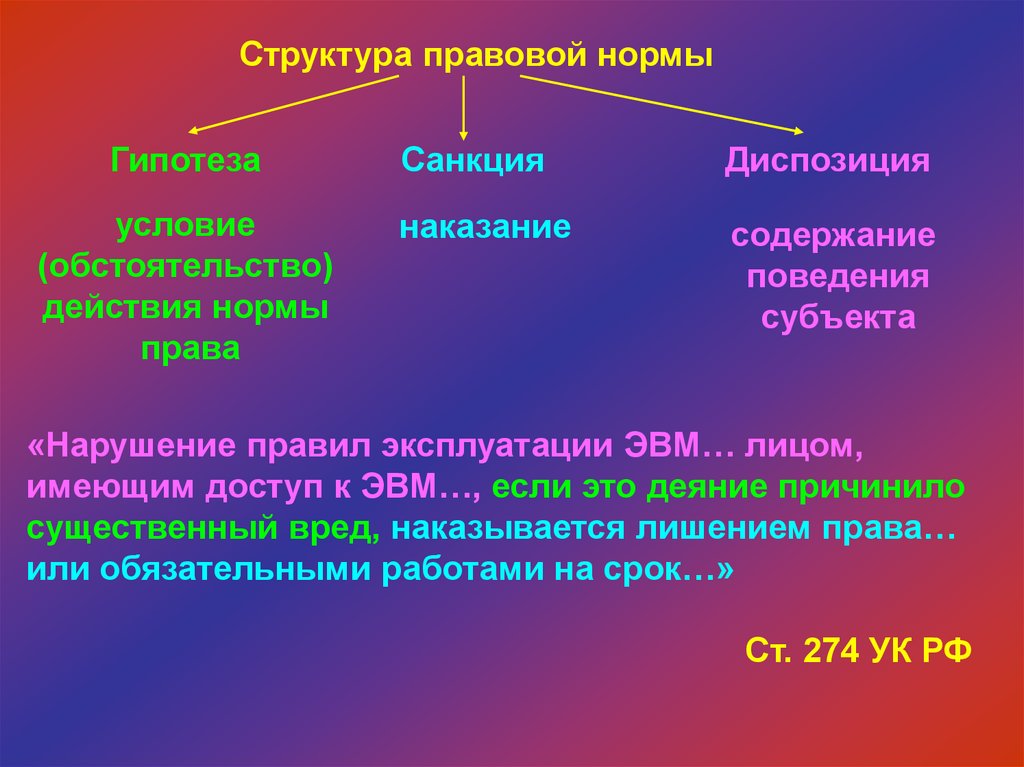 Структура правовой нормы

Гипотеза

условие (обстоятельство) действия нормы права

Санкция

наказание

Диспозиция

содержание поведения субъекта

«Нарушение правил эксплуатации ЭВМ… лицом, имеющим доступ к ЭВМ…, если это деяние причинило существенный вред, наказывается лишением права… или обязательными работами на срок…»

Ст. 274 УК РФ